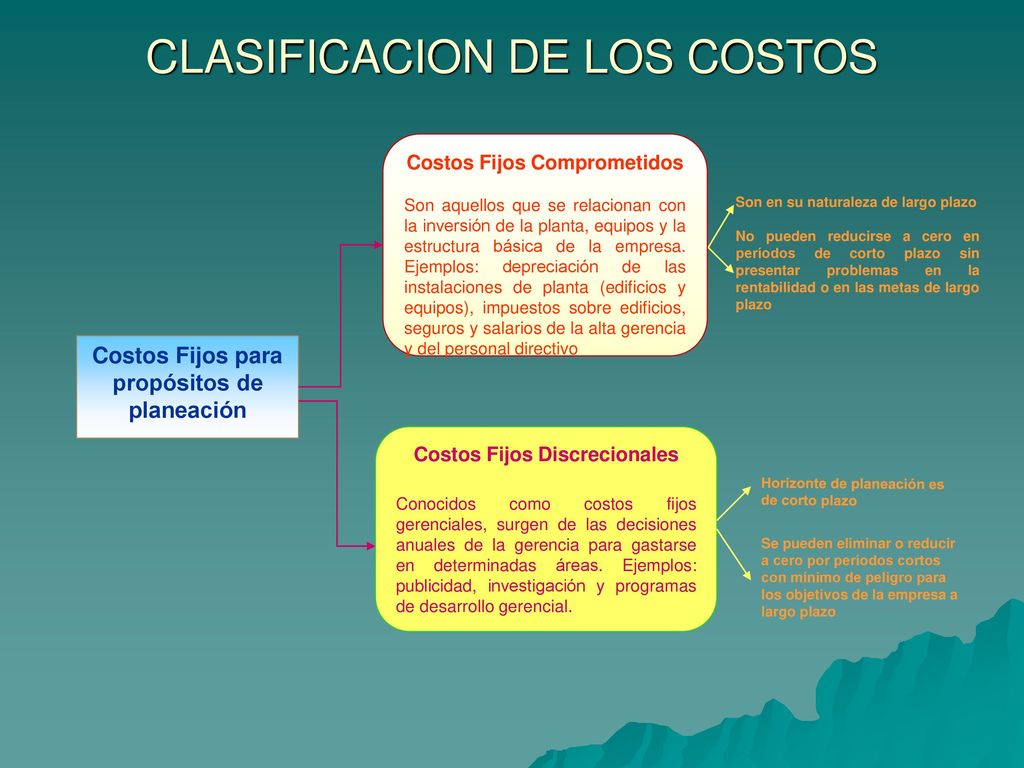 CLASIFICACION DE LOS COSTOS

Costos Fijos para propósitos de planeación

Costos Fijos Comprometidos

Son aquellos que se relacionan con la inversión de la planta, equipos y la estructura básica de la empresa. Ejemplos: depreciación de las instalaciones de planta (edificios y equipos), impuestos sobre edificios, seguros y salarios de la alta gerencia y del personal directivo

Son en su naturaleza de largo plazo

No pueden reducirse a cero en períodos de corto plazo sin presentar problemas en la rentabilidad o en las metas de largo plazo

Costos Fijos Discrecionales

Conocidos como costos fijos gerenciales, surgen de las decisiones anuales de la gerencia para gastarse en determinadas áreas. Ejemplos: publicidad, investigación y programas de desarrollo gerencial.

Horizonte de planeación es de corto plazo

Se pueden eliminar o reducir a cero por períodos cortos con mínimo de peligro para los objetivos de la empresa a largo plazo